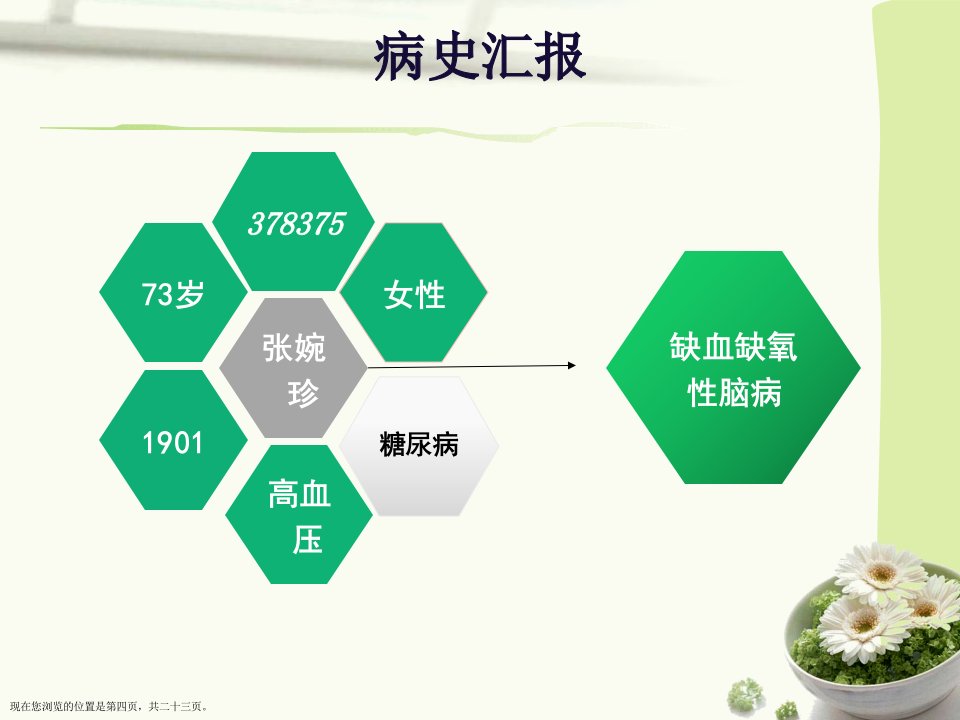 病史汇报

378375

73岁

女性

张婉珍

1901

糖尿病

高血压

缺血缺氧性脑病

现在您浏览的位置是第四页，共二十三页。